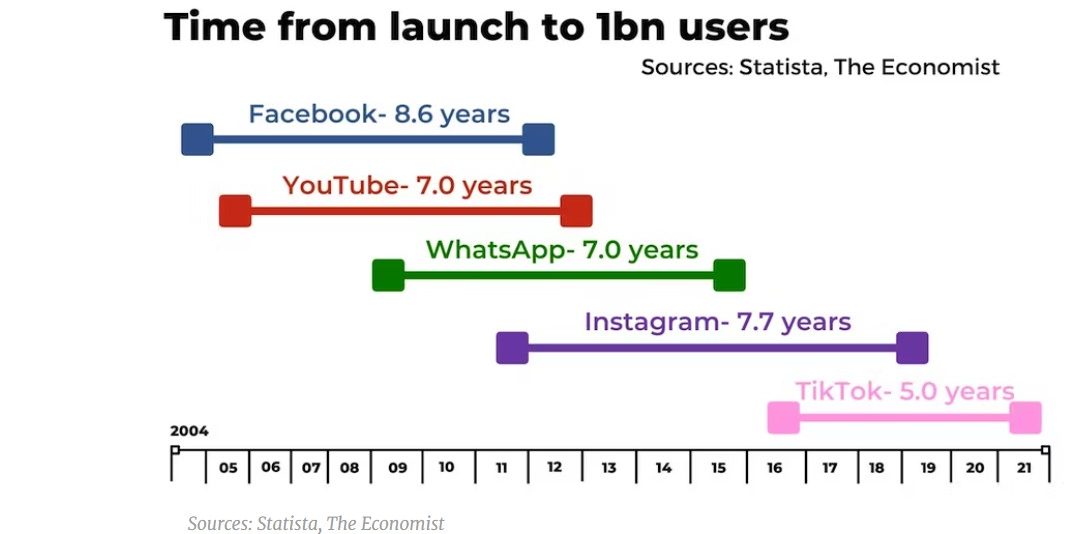 Time from launch to 1bn users

Sources: Statista, The Economist

Facebook- 8.6 years

YouTube- 7.0 years

WhatsApp- 7.0 years

Instagram- 7.7 years

TikTok- 5.0 years

2004

05 06 07 08 09 10 11 12 13 14 15 16 17 18 19 20 21

Sources: Statista, The Economist